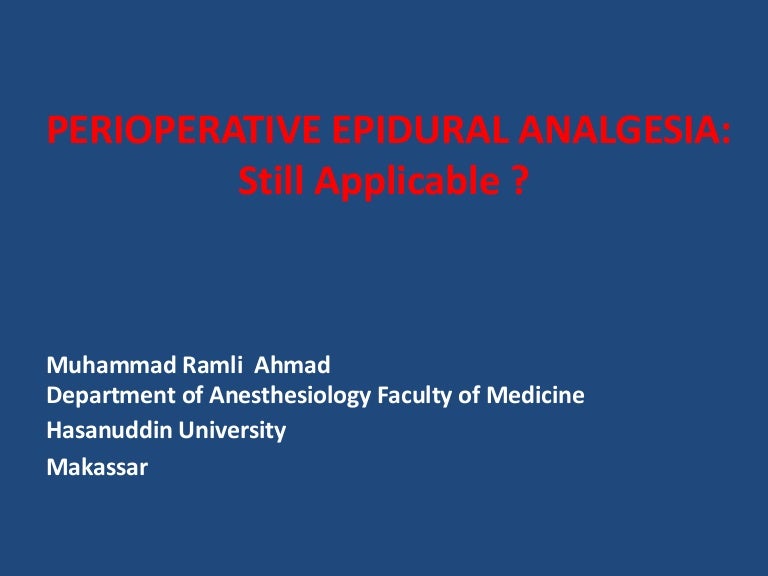 PERIOPERATIVE EPIDURAL ANALGESIA:
Still Applicable ?

Muhammad Ramli Ahmad
Department of Anesthesiology Faculty of Medicine
Hasanuddin University
Makassar